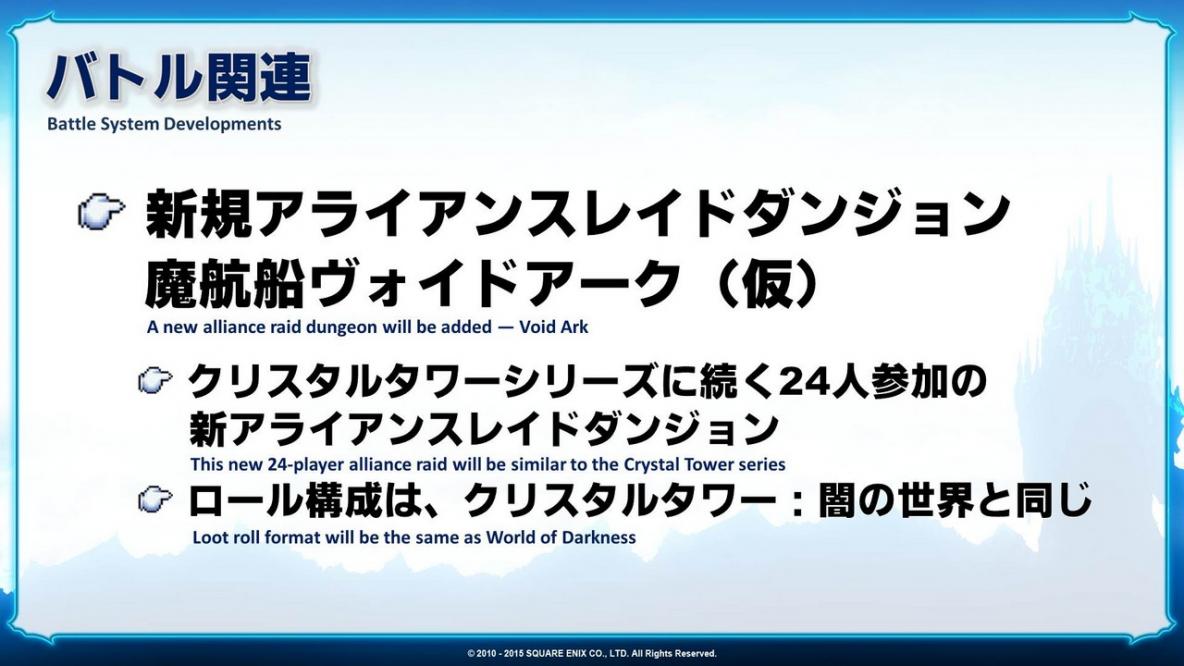 バトル関連
Battle System Developments

新規アライアンスレイドダンジョン
魔航船ヴォイドアーク（仮）
A new alliance raid dungeon will be added — Void Ark

クリスタルタワーシリーズに続く24人参加の
新アライアンスレイドダンジョン
This new 24-player alliance raid will be similar to the Crystal Tower series

ロール構成は、クリスタルタワー：闇の世界と同じ
Loot roll format will be the same as World of Darkness

© 2010 - 2015 SQUARE ENIX CO., LTD. All Rights Reserved.